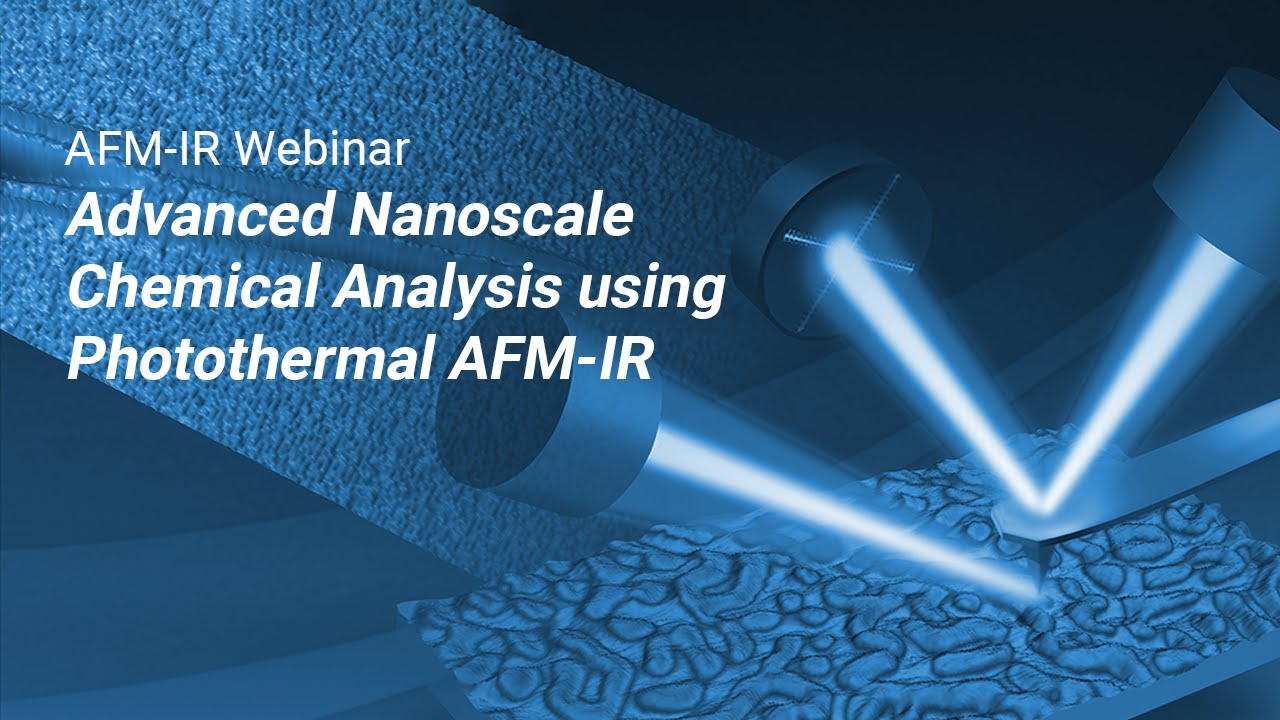 AFM-IR Webinar

Advanced Nanoscale Chemical Analysis using Photothermal AFM-IR